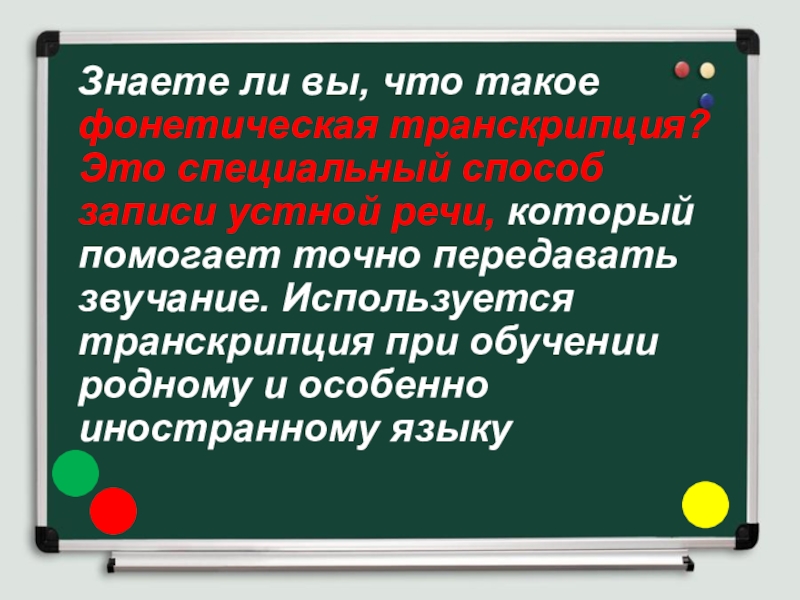 Знаете ли вы, что такое фонетическая транскрипция? Это специальный способ записи устной речи, который помогает точно передавать звучание. Используется транскрипция при обучении родному и особенно иностранному языку